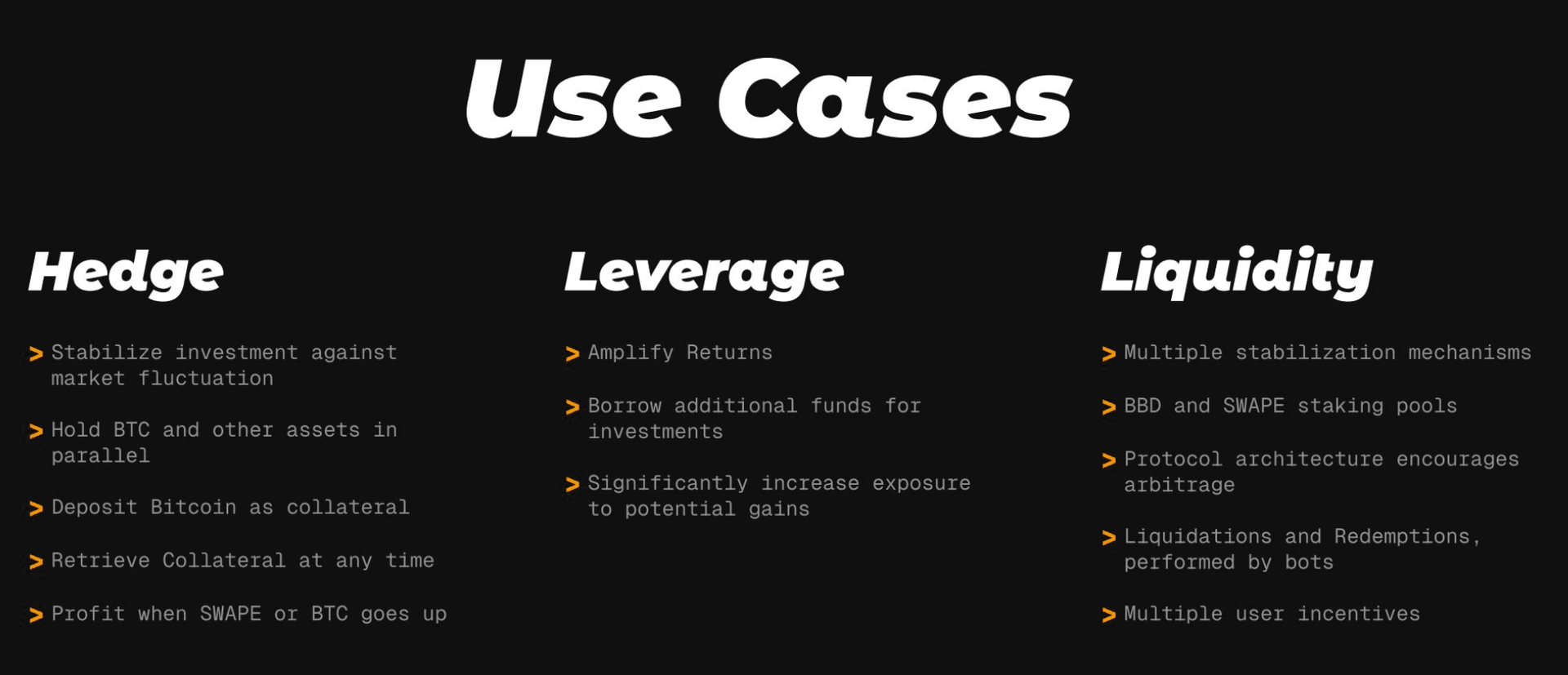 Use Cases

Hedge

> Stabilize investment against market fluctuation

> Hold BTC and other assets in parallel

> Deposit Bitcoin as collateral

> Retrieve Collateral at any time

> Profit when SWAPE or BTC goes up

Leverage

> Amplify Returns

> Borrow additional funds for investments

> Significantly increase exposure to potential gains

Liquidity

> Multiple stabilization mechanisms

> BBD and SWAPE staking pools

> Protocol architecture encourages arbitrage

> Liquidations and Redemptions, performed by bots

> Multiple user incentives